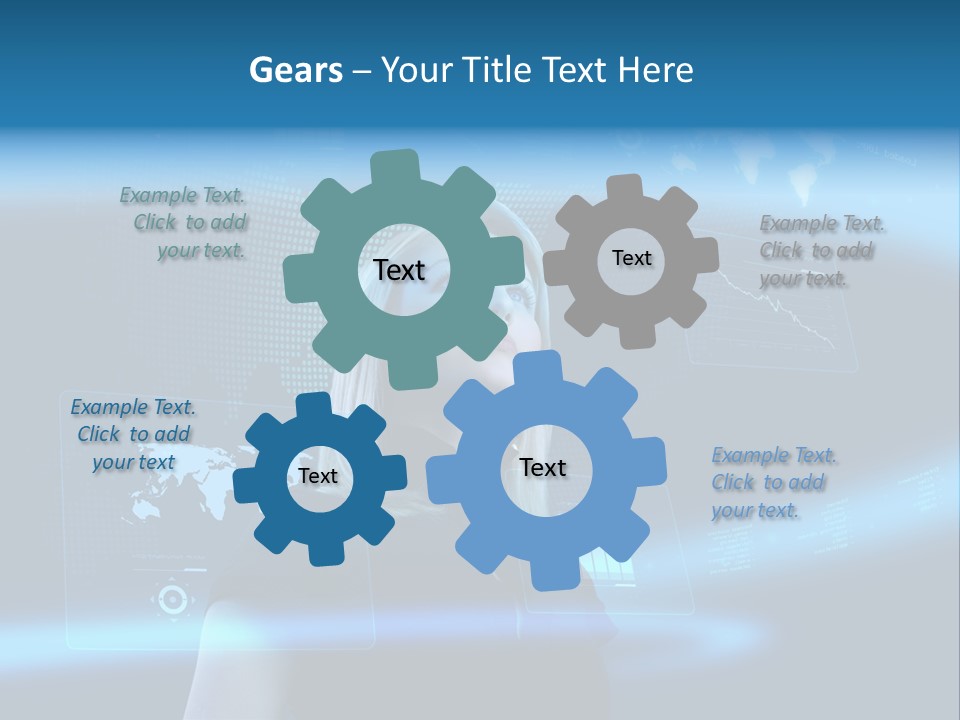 Gears – Your Title Text Here

Example Text. Click to add your text.

Text

Text

Example Text. Click to add your text.

Example Text. Click to add your text

Text

Text

Example Text. Click to add your text.